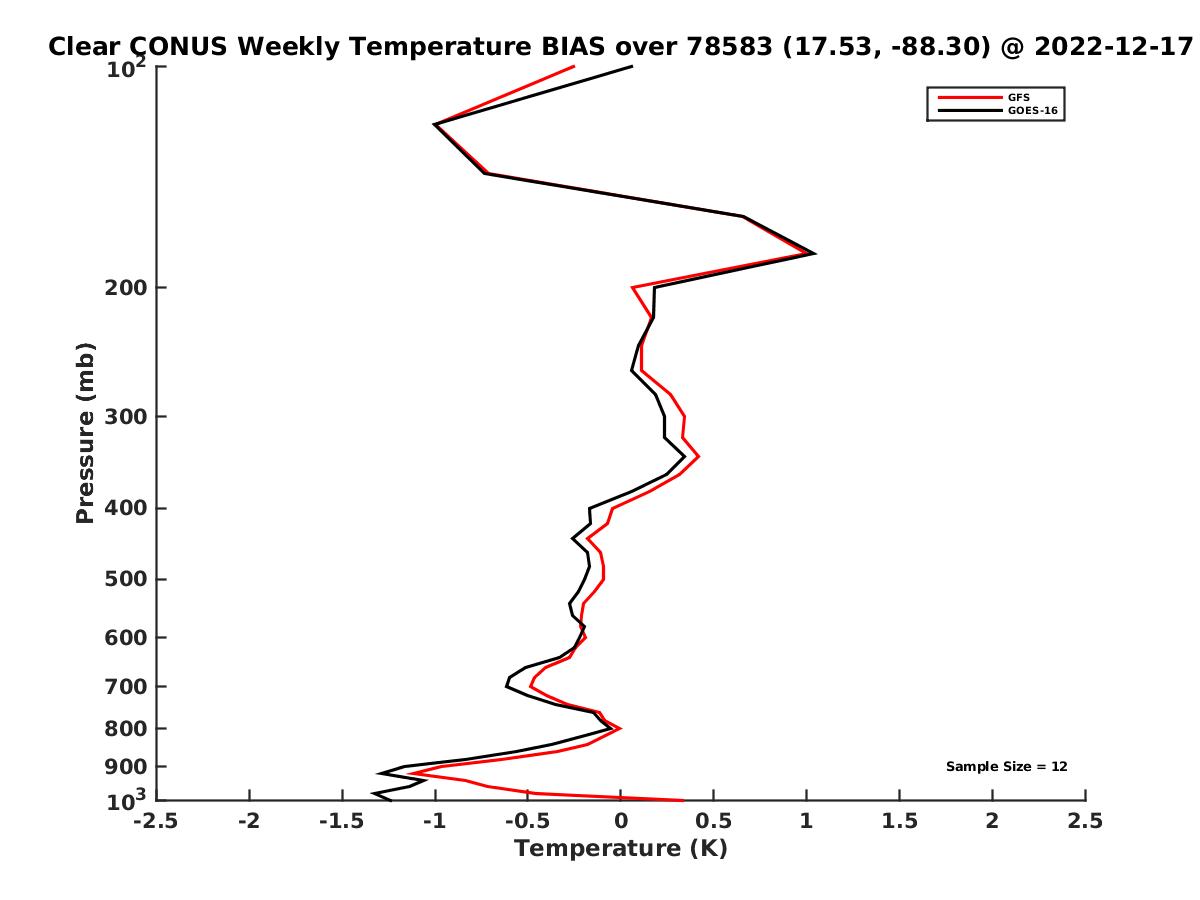 Clear CONUS Weekly Temperature BIAS over 78583 (17.53, -88.30) @ 2022-12-17

GFS
GOES-16

Pressure (mb)

$10^2$
200
300
400
500
600
700
800
900
$10^3$

Sample Size = 12

-2.5 -2 -1.5 -1 -0.5 0 0.5 1 1.5 2 2.5
Temperature (K)